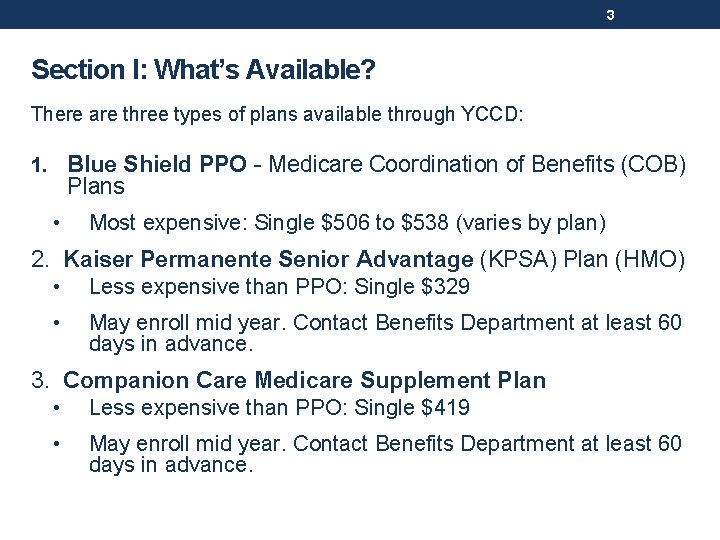 3

Section I: What's Available?

There are three types of plans available through YCCD:

1. Blue Shield PPO - Medicare Coordination of Benefits (COB) Plans

• Most expensive: Single \$506 to \$538 (varies by plan)

2. Kaiser Permanente Senior Advantage (KPSA) Plan (HMO)

• Less expensive than PPO: Single \$329

• May enroll mid year. Contact Benefits Department at least 60 days in advance.

3. Companion Care Medicare Supplement Plan

• Less expensive than PPO: Single \$419

• May enroll mid year. Contact Benefits Department at least 60 days in advance.